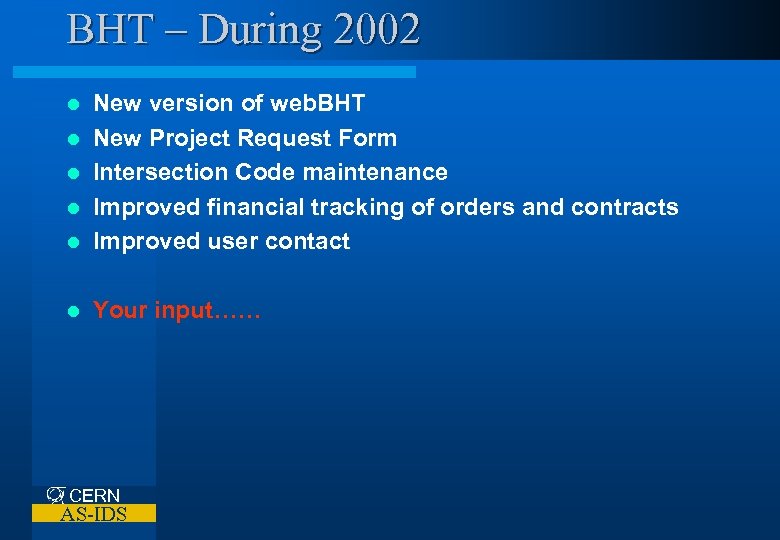 BHT – During 2002

- New version of webBHT
- New Project Request Form
- Intersection Code maintenance
- Improved financial tracking of orders and contracts
- Improved user contact

- Your input……

CERN
AS-IDS